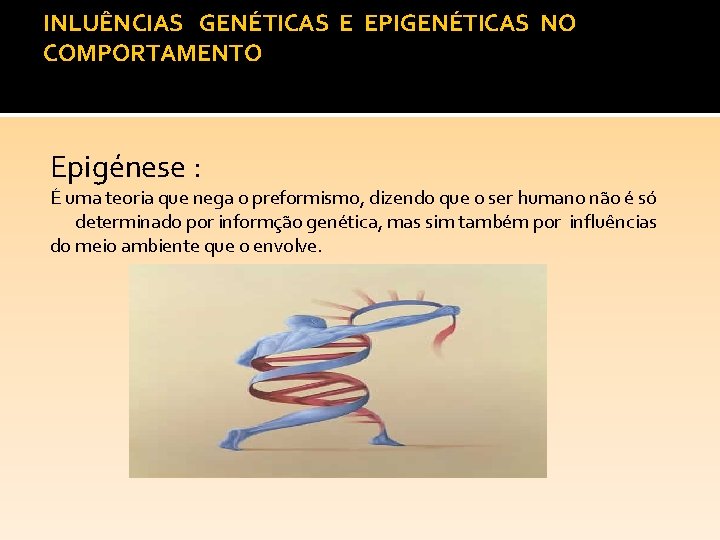 INLUÊNCIAS GENÉTICAS E EPIGENÉTICAS NO COMPORTAMENTO

Epigénese :
É uma teoria que nega o preformismo, dizendo que o ser humano não é só determinado por informção genética, mas sim também por influências do meio ambiente que o envolve.